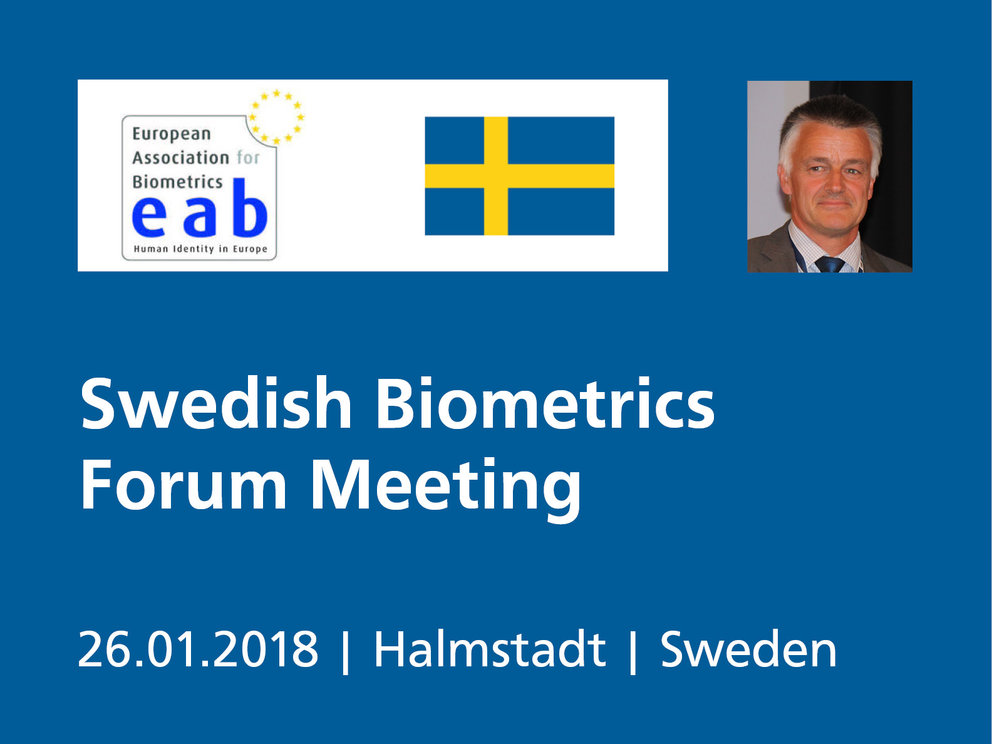 European Association for Biometrics
eab
Human Identity in Europe

Swedish Biometrics Forum Meeting

26.01.2018 | Halmstadt | Sweden